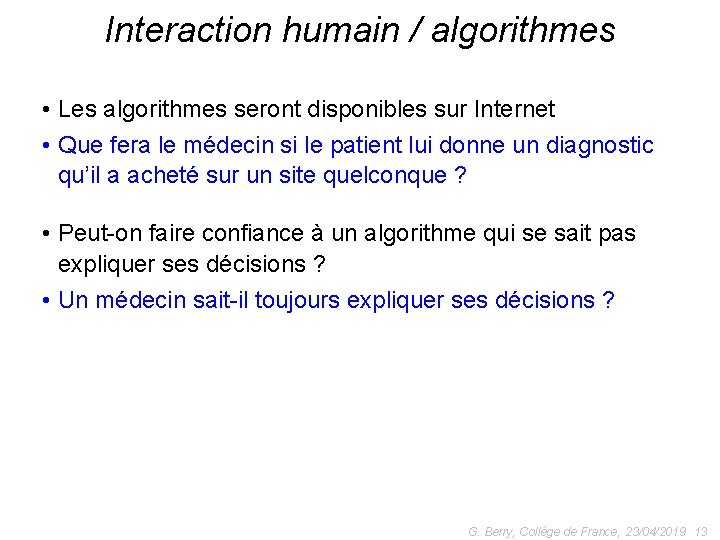 Interaction humain / algorithmes

• Les algorithmes seront disponibles sur Internet

• Que fera le médecin si le patient lui donne un diagnostic qu'il a acheté sur un site quelconque ?

• Peut-on faire confiance à un algorithme qui se sait pas expliquer ses décisions ?

• Un médecin sait-il toujours expliquer ses décisions ?

G. Berry, Collège de France, 23/04/2019 13